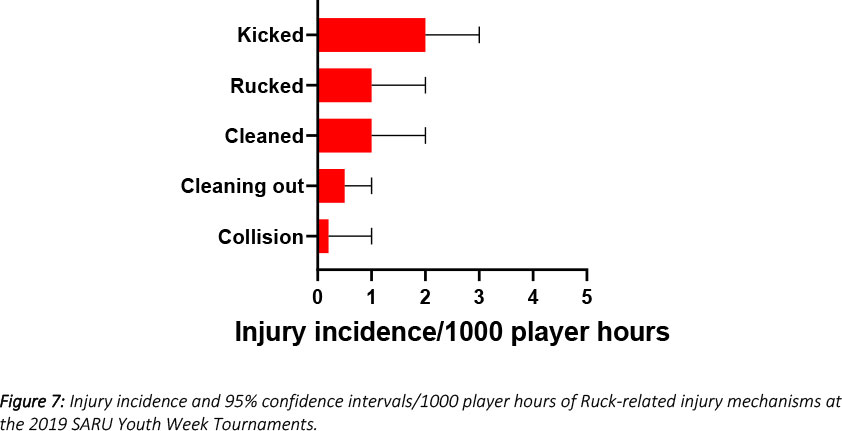 Kicked
Rucked
Cleaned
Cleaning out
Collision

0 1 2 3 4 5

Injury incidence/1000 player hours

Figure 7: Injury incidence and 95% confidence intervals/1000 player hours of Ruck-related injury mechanisms at the 2019 SARU Youth Week Tournaments.